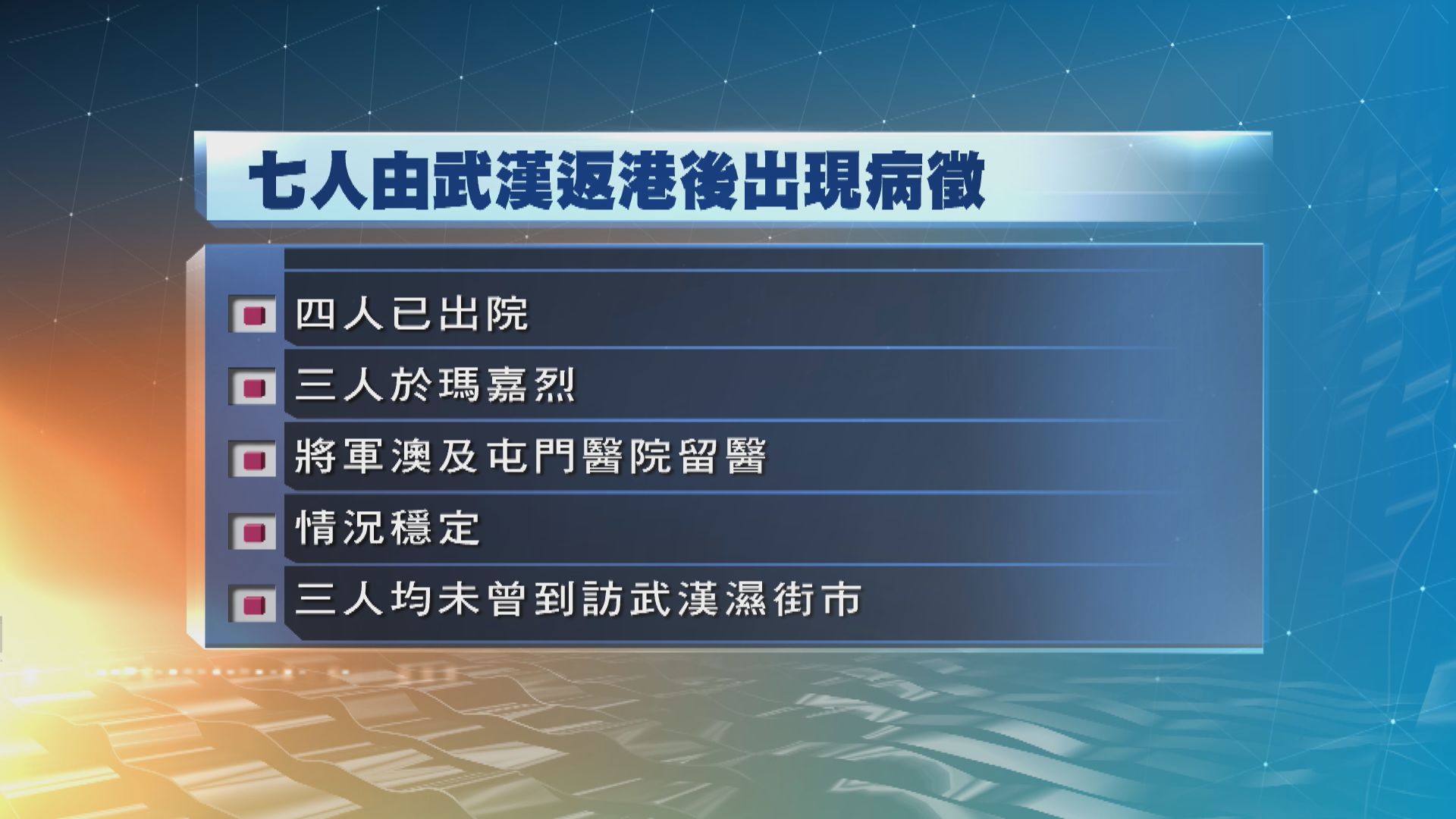 七人由武漢返港後出現病徵

四人已出院

三人於瑪嘉烈

將軍澳及屯門醫院留醫

情況穩定

三人均未曾到訪武漢濕街市